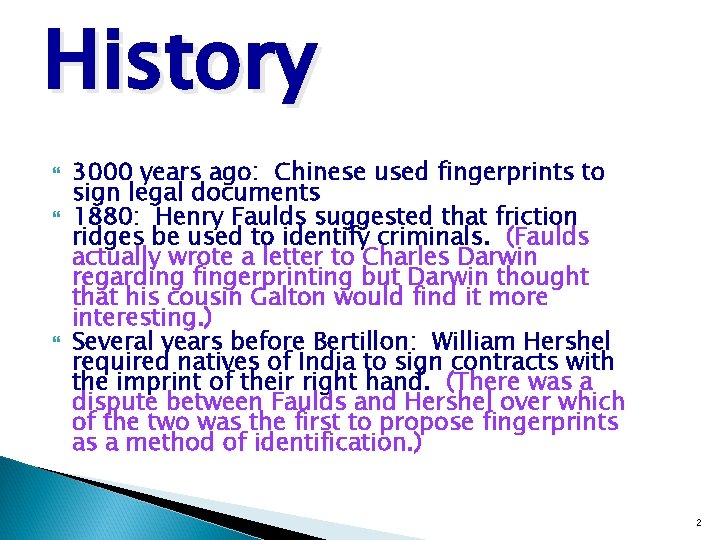 History

3000 years ago: Chinese used fingerprints to sign legal documents

1880: Henry Faulds suggested that friction ridges be used to identify criminals. (Faulds actually wrote a letter to Charles Darwin regarding fingerprinting but Darwin thought that his cousin Galton would find it more interesting.)

Several years before Bertillon: William Hershel required natives of India to sign contracts with the imprint of their right hand. (There was a dispute between Faulds and Hershel over which of the two was the first to propose fingerprints as a method of identification.)

2